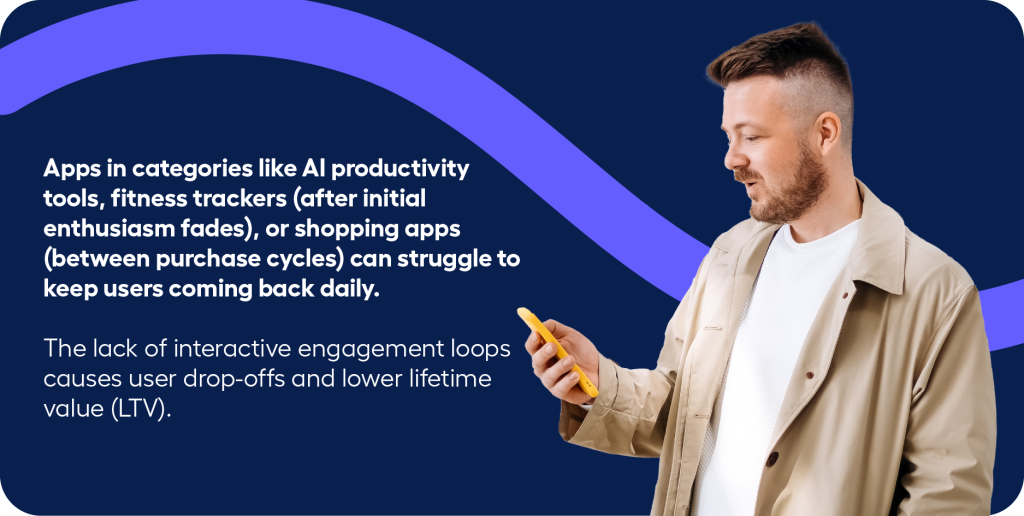 Apps in categories like AI productivity tools, fitness trackers (after initial enthusiasm fades), or shopping apps (between purchase cycles) can struggle to keep users coming back daily.

The lack of interactive engagement loops causes user drop-offs and lower lifetime value (LTV).